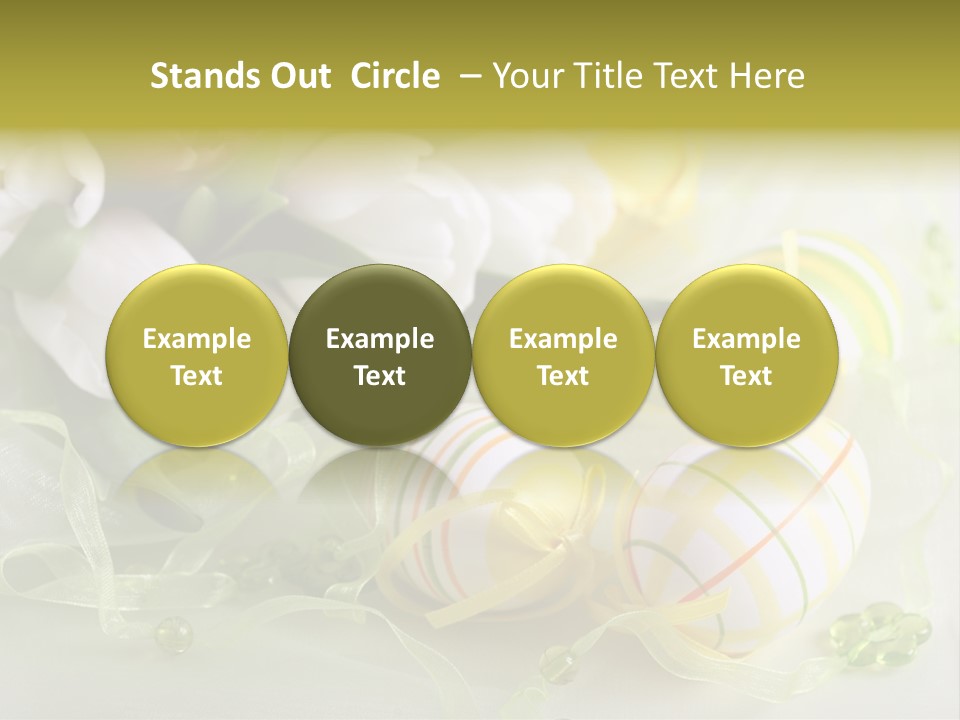 Stands Out Circle – Your Title Text Here

Example Text

Example Text

Example Text

Example Text